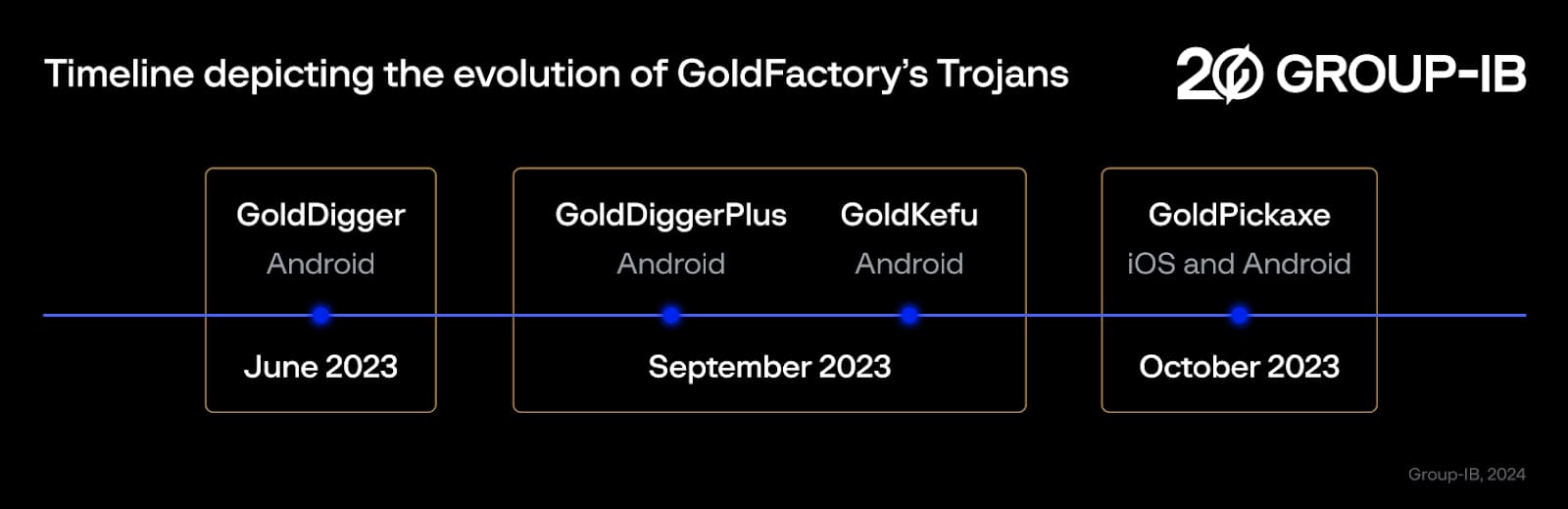 Timeline depicting the evolution of GoldFactory's Trojans

20 GROUP-IB

GoldDigger
Android
June 2023

GoldDiggerPlus
Android

GoldKefu
Android

September 2023

GoldPickaxe
iOS and Android
October 2023

Group-IB, 2024